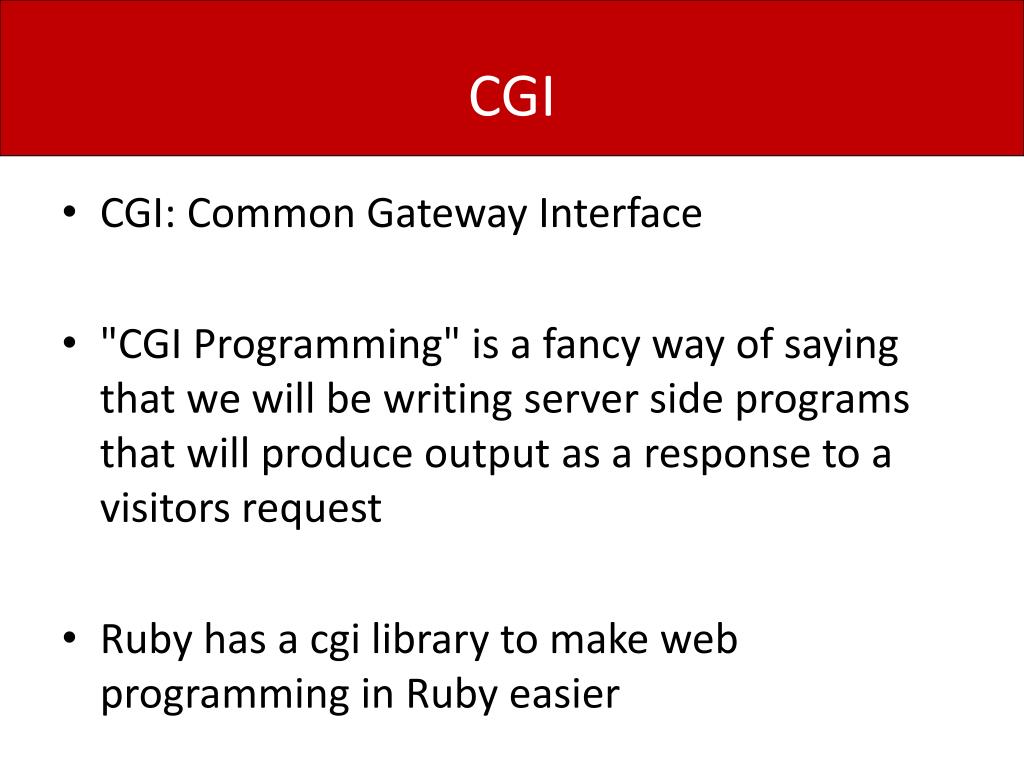 CGI

• CGI: Common Gateway Interface

• "CGI Programming" is a fancy way of saying that we will be writing server side programs that will produce output as a response to a visitors request

• Ruby has a cgi library to make web programming in Ruby easier